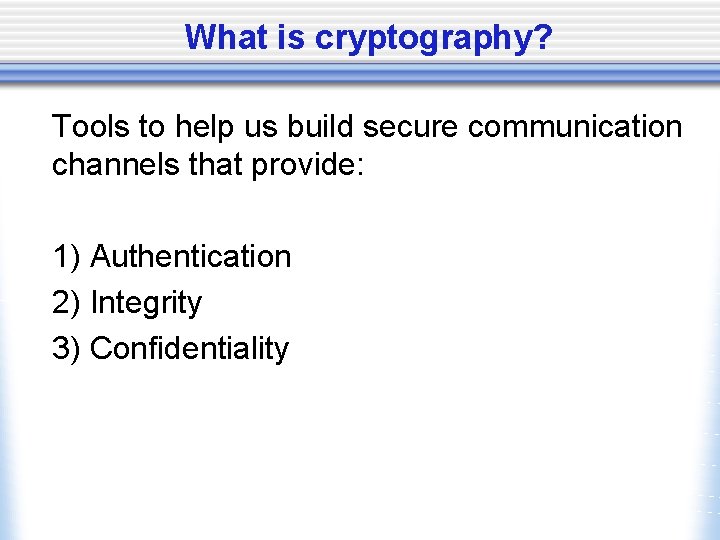 What is cryptography?

Tools to help us build secure communication channels that provide:

1) Authentication
2) Integrity
3) Confidentiality